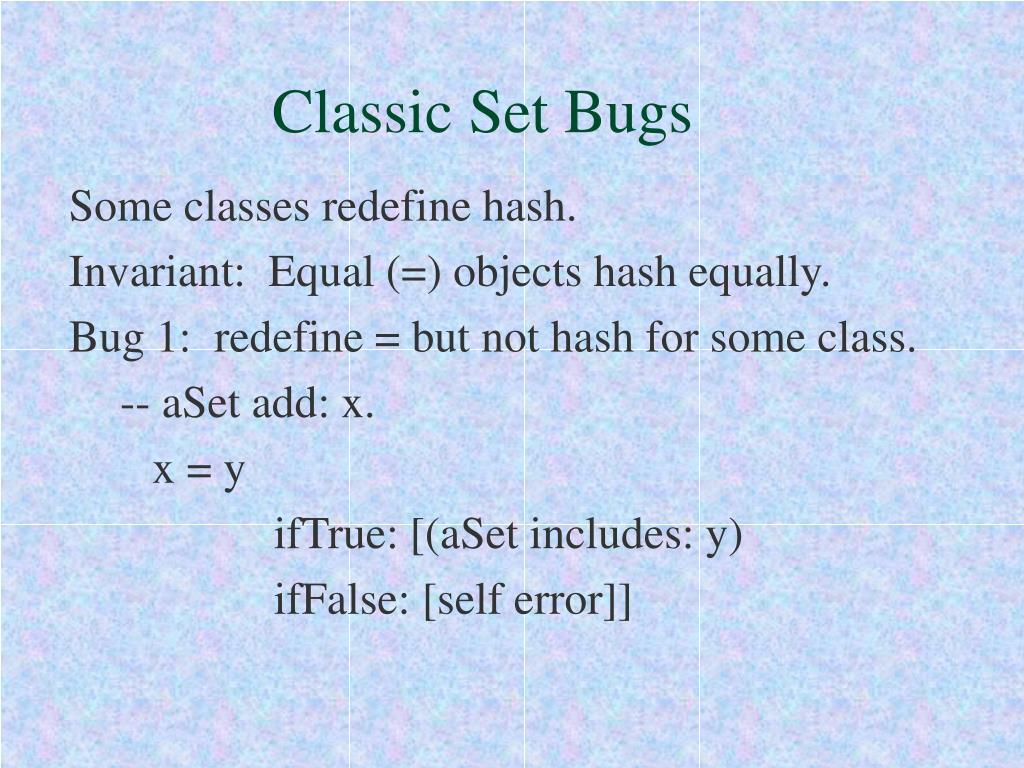 Classic Set Bugs

Some classes redefine hash.

Invariant: Equal (=) objects hash equally.

Bug 1: redefine = but not hash for some class.

-- aSet add: x.

x = y

ifTrue: [(aSet includes: y)

ifFalse: [self error]]